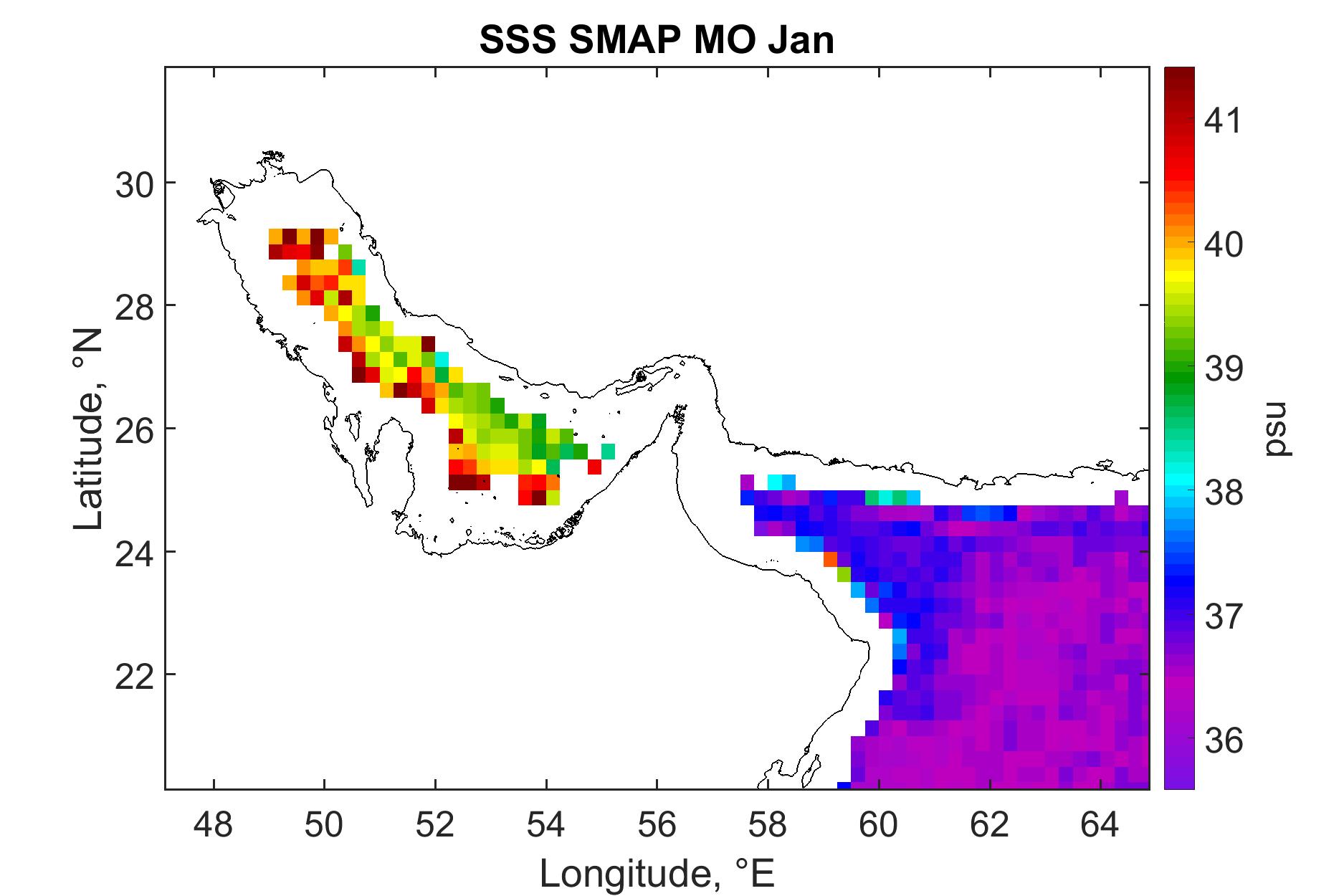 SSS SMAP MO Jan

Latitude, °N

30
28
26
24
22

48 50 52 54 56 58 60 62 64

Longitude, °E

41
40
39
38
37
36

psu